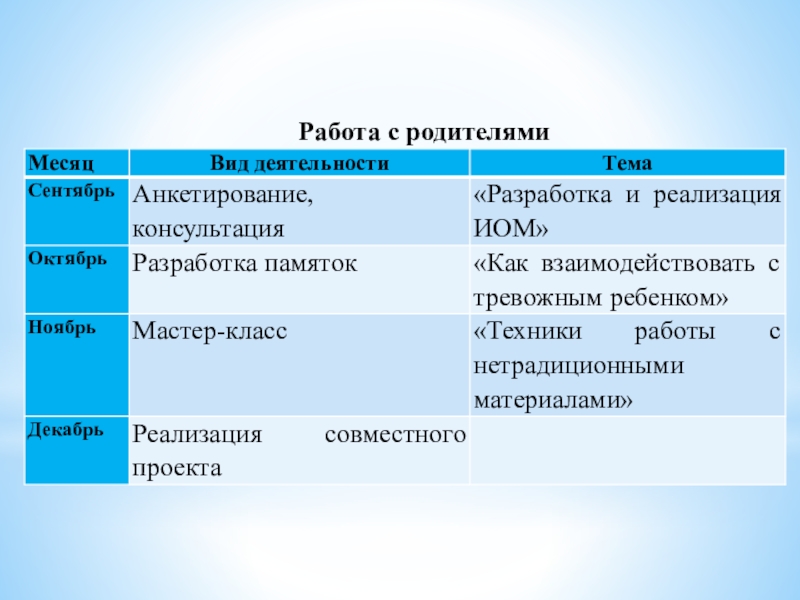 Работа с родителями

| Месяц | Вид деятельности | Тема |
|---|---|---|
| Сентябрь | Анкетирование, консультация | «Разработка и реализация ИОМ» |
| Октябрь | Разработка памяток | «Как взаимодействовать с тревожным ребенком» |
| Ноябрь | Мастер-класс | «Техники работы с нетрадиционными материалами» |
| Декабрь | Реализация совместного проекта | |